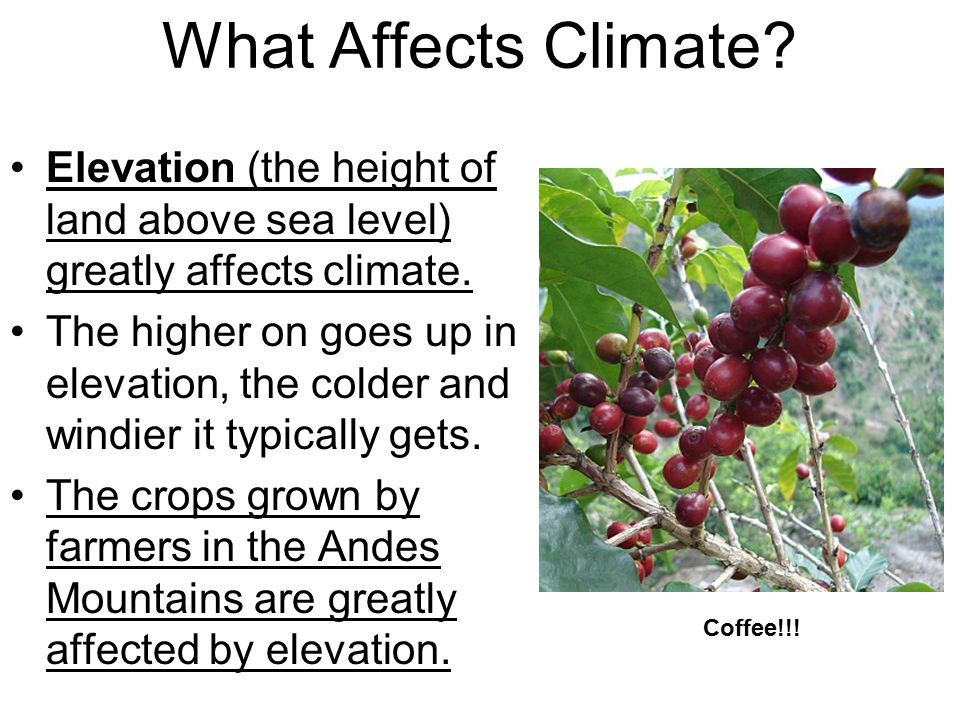 What Affects Climate?

• Elevation (the height of land above sea level) greatly affects climate.
• The higher on goes up in elevation, the colder and windier it typically gets.
• The crops grown by farmers in the Andes Mountains are greatly affected by elevation.

Coffee!!!